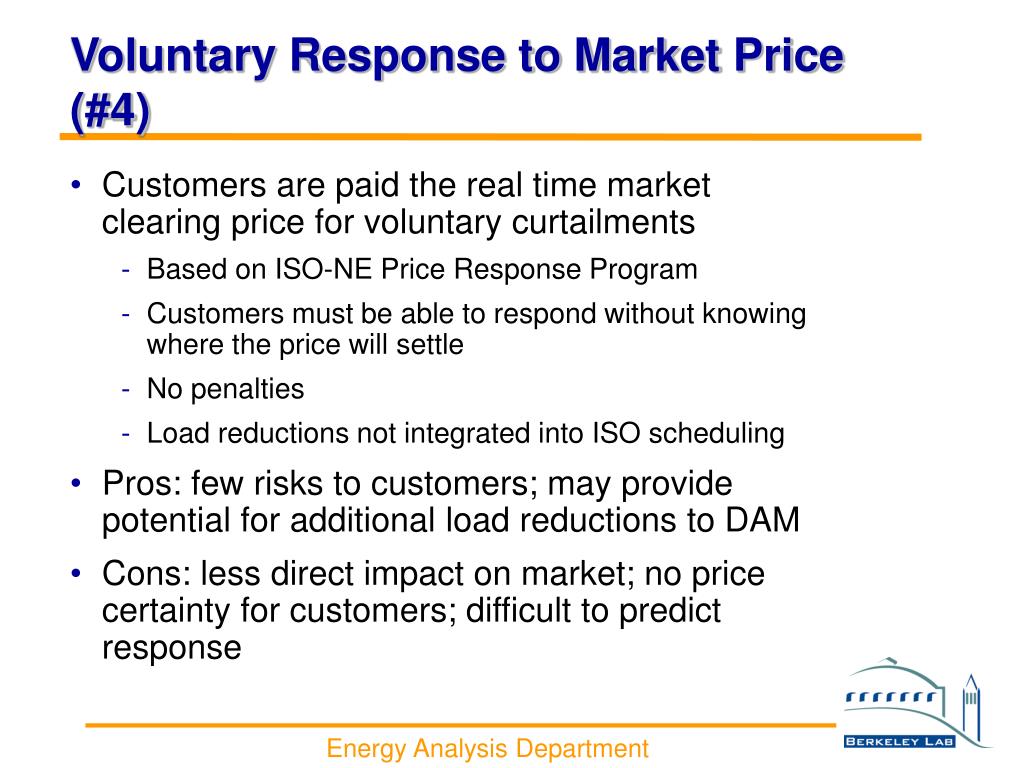 Voluntary Response to Market Price (#4)

• Customers are paid the real time market clearing price for voluntary curtailments
- Based on ISO-NE Price Response Program
- Customers must be able to respond without knowing where the price will settle
- No penalties
- Load reductions not integrated into ISO scheduling
• Pros: few risks to customers; may provide potential for additional load reductions to DAM
• Cons: less direct impact on market; no price certainty for customers; difficult to predict response

Energy Analysis Department

BERKELEY LAB